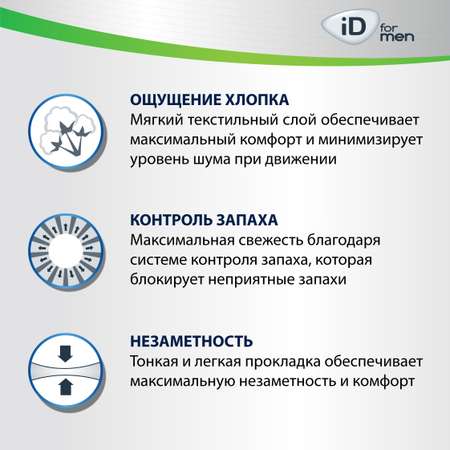 iD for men

ОЩУЩЕНИЕ ХЛОПКА
Мягкий текстильный слой обеспечивает максимальный комфорт и минимизирует уровень шума при движении

КОНТРОЛЬ ЗАПАХА
Максимальная свежесть благодаря системе контроля запаха, которая блокирует неприятные запахи

НЕЗАМЕТНОСТЬ
Тонкая и легкая прокладка обеспечивает максимальную незаметность и комфорт